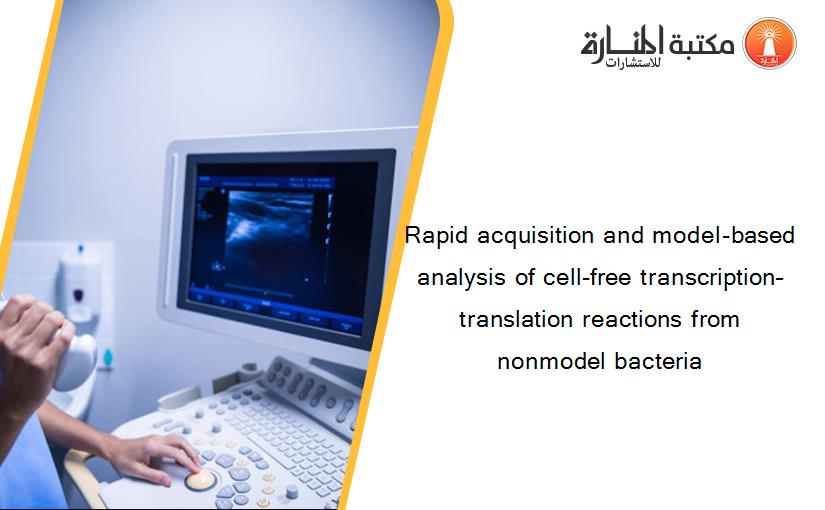 مكتبة المنارة للاستشارات

Rapid acquisition and model-based analysis of cell-free transcription-translation reactions from nonmodel bacteria